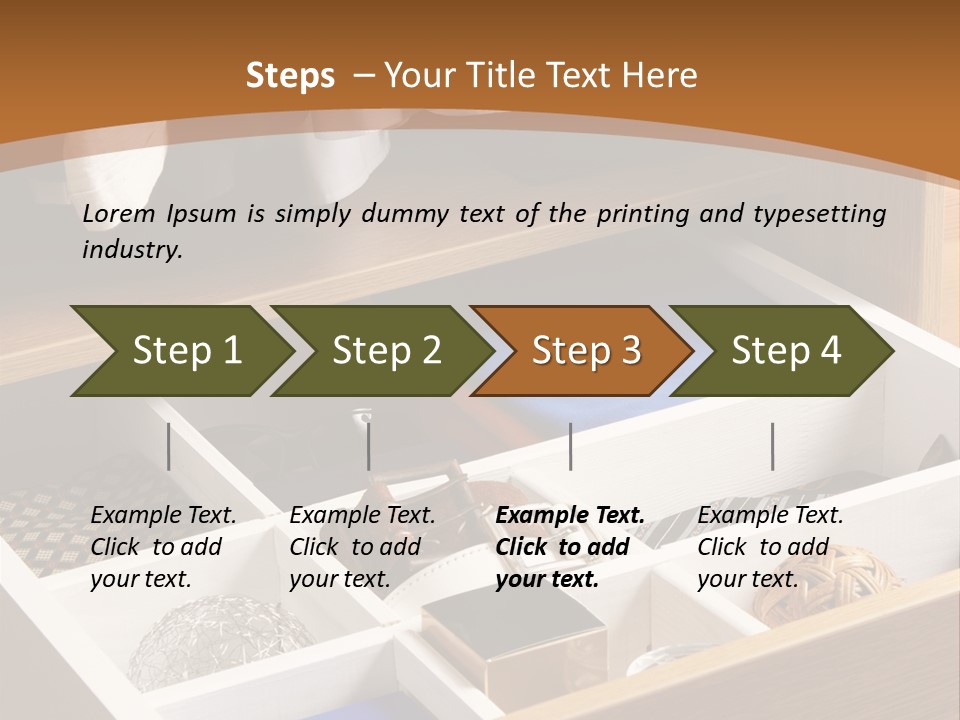 Steps – Your Title Text Here

Lorem Ipsum is simply dummy text of the printing and typesetting industry.

Step 1

Step 2

Step 3

Step 4

Example Text. Click to add your text.

Example Text. Click to add your text.

Example Text. Click to add your text.

Example Text. Click to add your text.